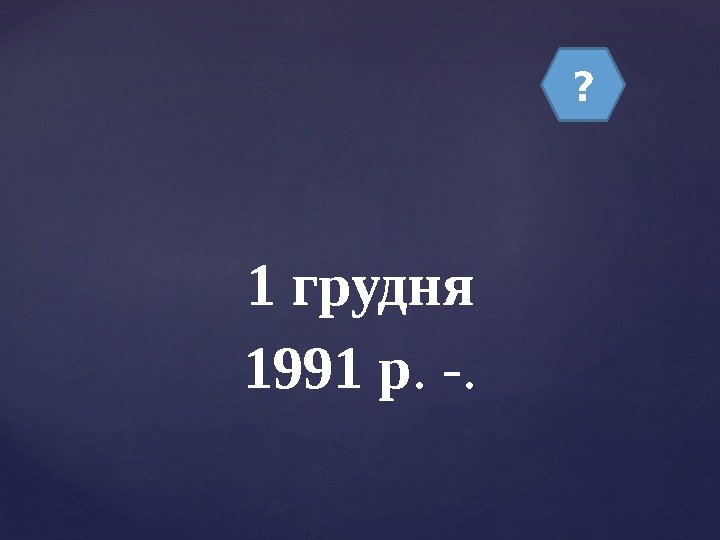 ?

1 грудня 1991 р. -.